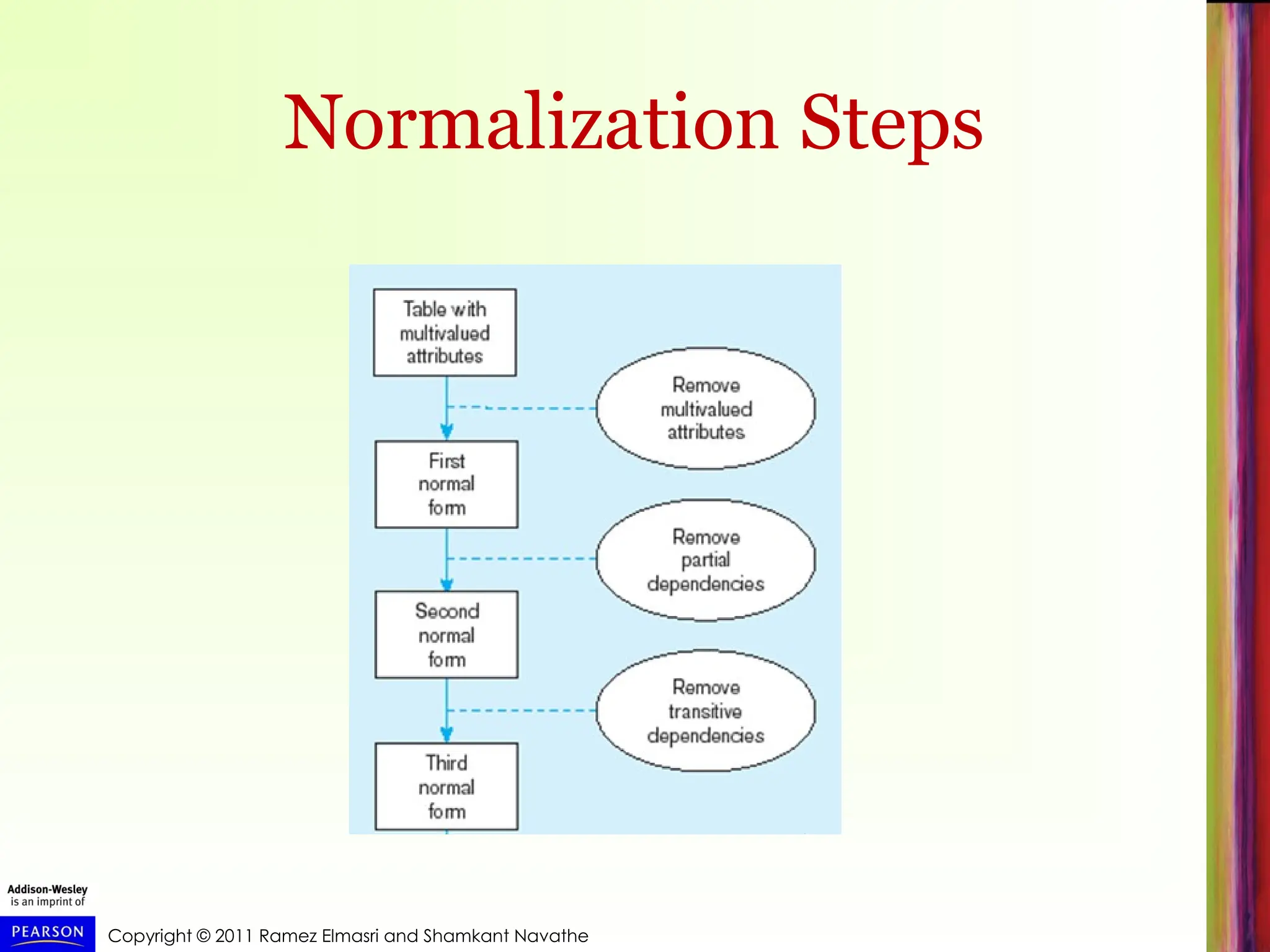 Normalization Steps

Table with multivalued attributes

Remove multivalued attributes

First normal form

Remove partial dependencies

Second normal form

Remove transitive dependencies

Third normal form

Addison-Wesley is an imprint of

PEARSON

Copyright © 2011 Ramez Elmasri and Shamkant Navathe